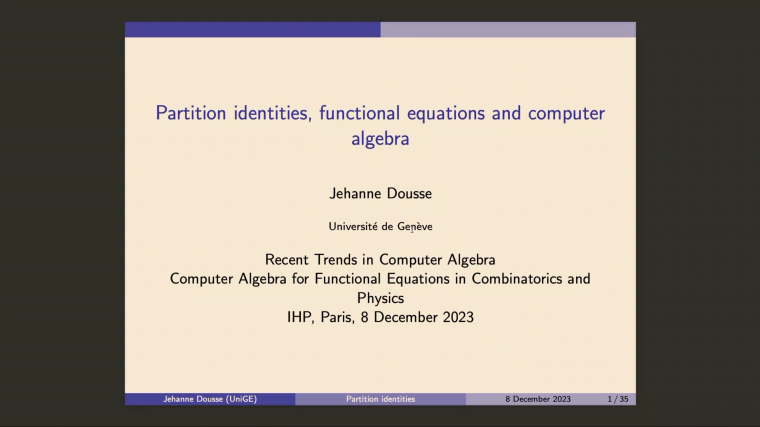 Partition identities, functional equations and computer algebra

Jehanne Dousse

Université de Genève

Recent Trends in Computer Algebra
Computer Algebra for Functional Equations in Combinatorics and Physics
IHP, Paris, 8 December 2023

Jehanne Dousse (UniGE) Partition identities 8 December 2023 1 / 35